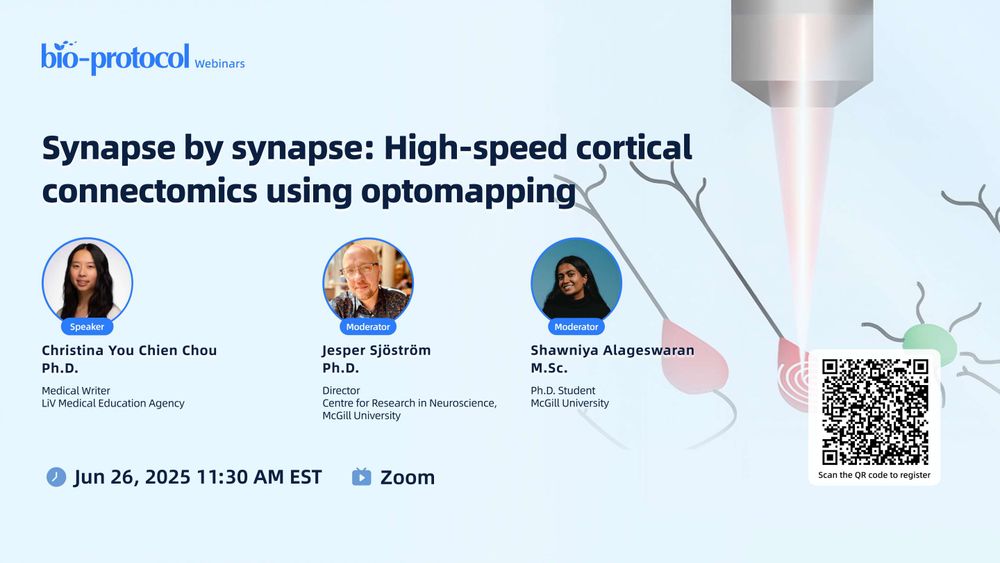 bio-protocol Webinars

Synapse by synapse: High-speed cortical connectomics using optomapping

Speaker
Christina You Chien Chou
Ph.D.
Medical Writer
LiV Medical Education Agency

Moderator
Jesper Sjöström
Ph.D.
Director
Centre for Research in Neuroscience, McGill University

Moderator
Shawniya Alageswaran
M.Sc.
Ph.D. Student
McGill University

Jun 26, 2025 11:30 AM EST

Zoom

Scan the QR code to register